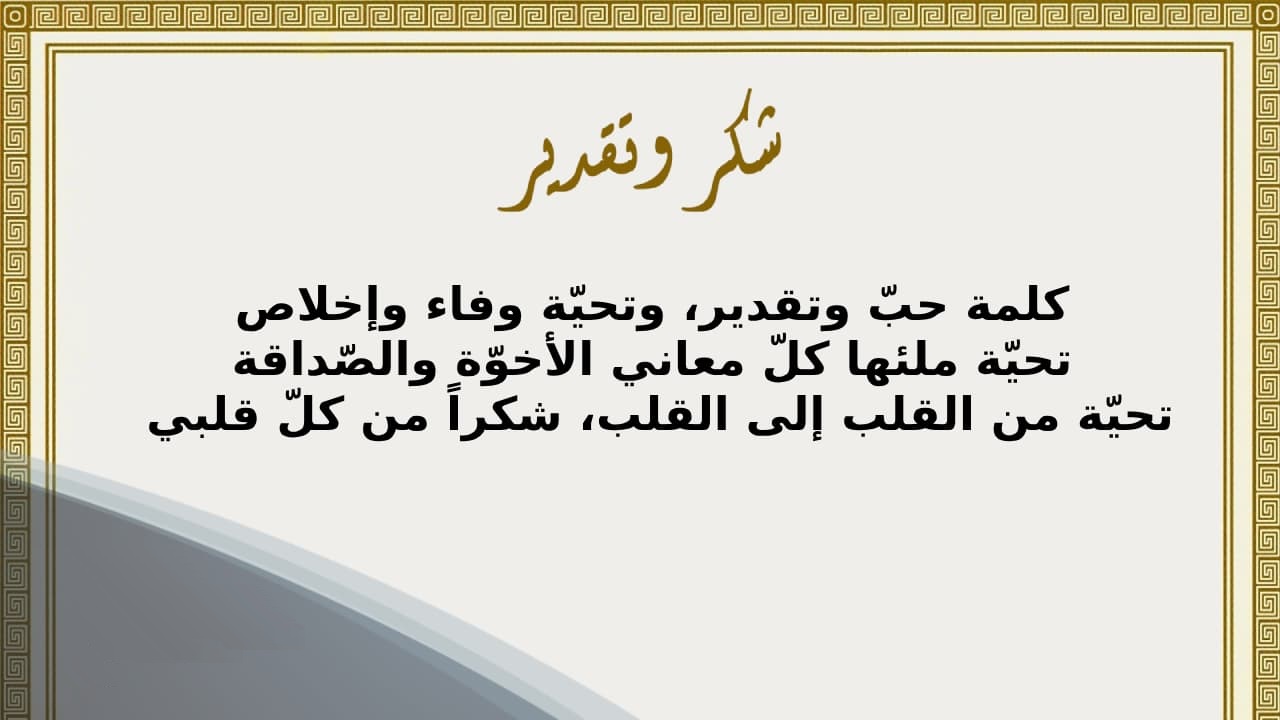 شكر وتقدير

كلمة حبّ وتقدير، وتحيّة وفاء وإخلاص
تحيّة ملئها كلّ معاني الأخوّة والصّداقة
تحيّة من القلب إلى القلب، شكراً من كلّ قلبي